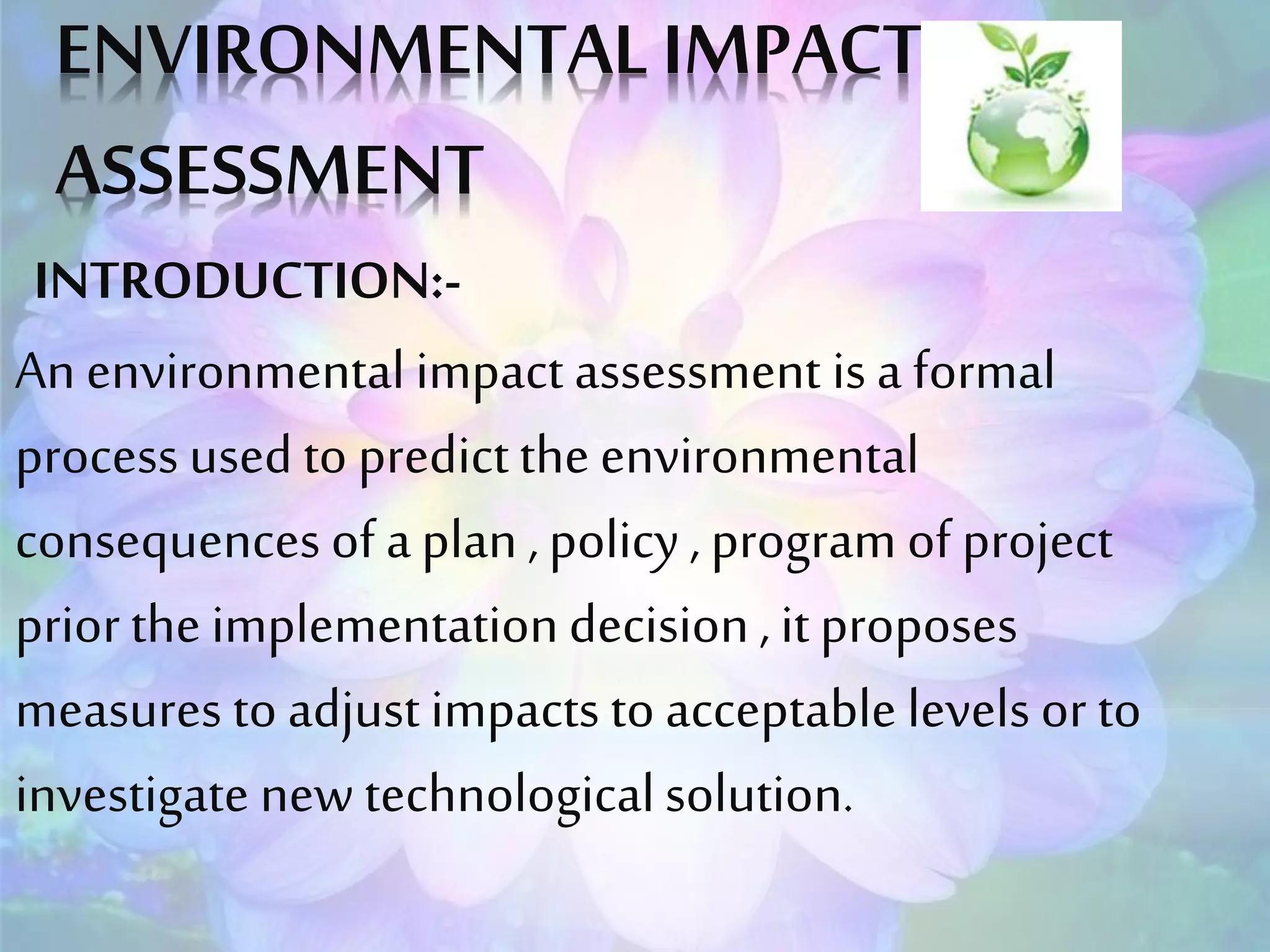 ENVIRONMENTAL IMPACT ASSESSMENT

INTRODUCTION:-

An environmental impact assessment is a formal process used to predict the environmental consequences of a plan , policy , program of project prior the implementation decision , it proposes measures to adjust impacts to acceptable levels or to investigate new technological solution.